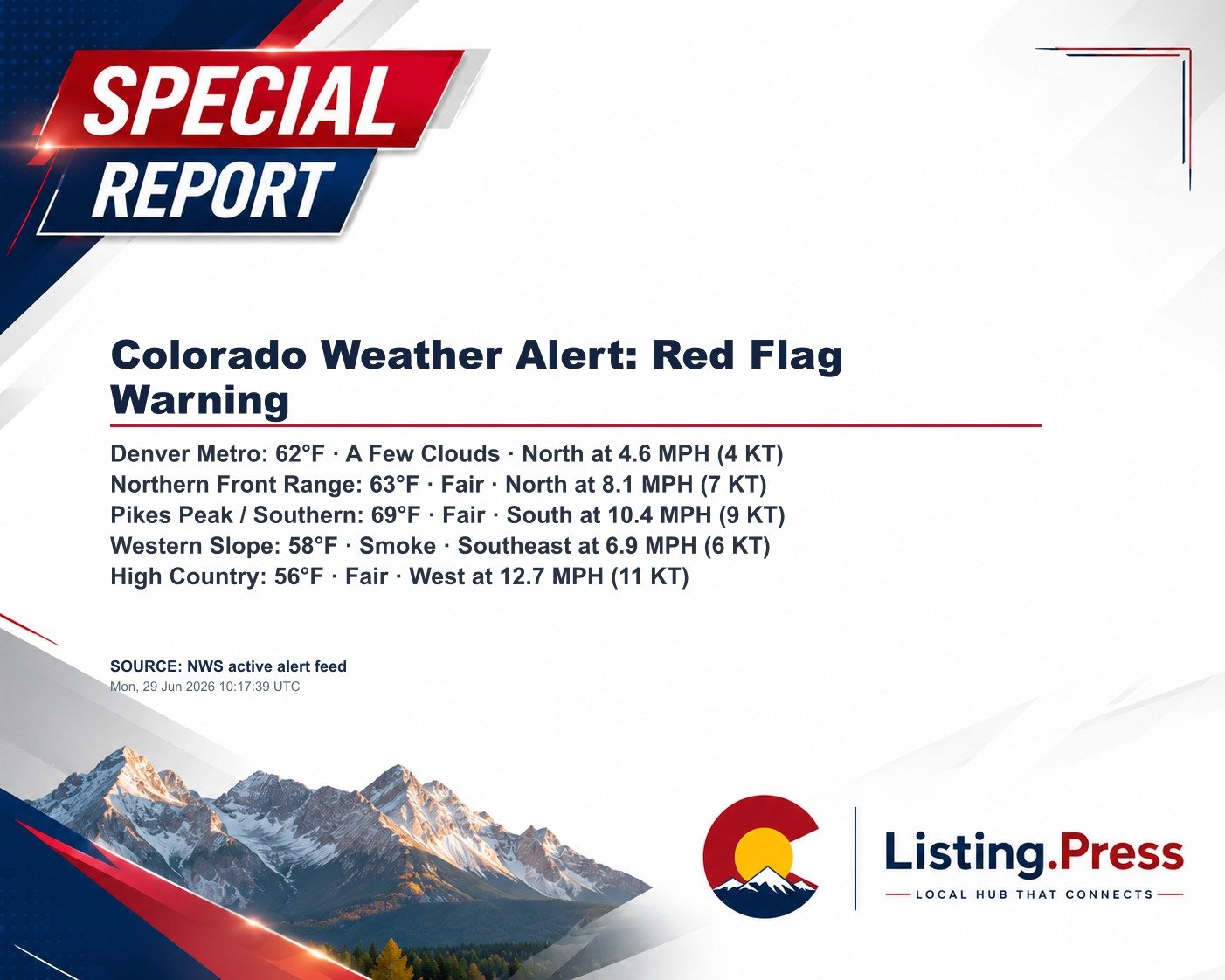 SPECIAL REPORT

Colorado Weather Alert: Red Flag Warning

Denver Metro: 62°F · A Few Clouds · North at 4.6 MPH (4 KT)
Northern Front Range: 63°F · Fair · North at 8.1 MPH (7 KT)
Pikes Peak / Southern: 69°F · Fair · South at 10.4 MPH (9 KT)
Western Slope: 58°F · Smoke · Southeast at 6.9 MPH (6 KT)
High Country: 56°F · Fair · West at 12.7 MPH (11 KT)

SOURCE: NWS active alert feed
Mon, 29 Jun 2026 10:17:39 UTC

Listing.Press
LOCAL HUB THAT CONNECTS